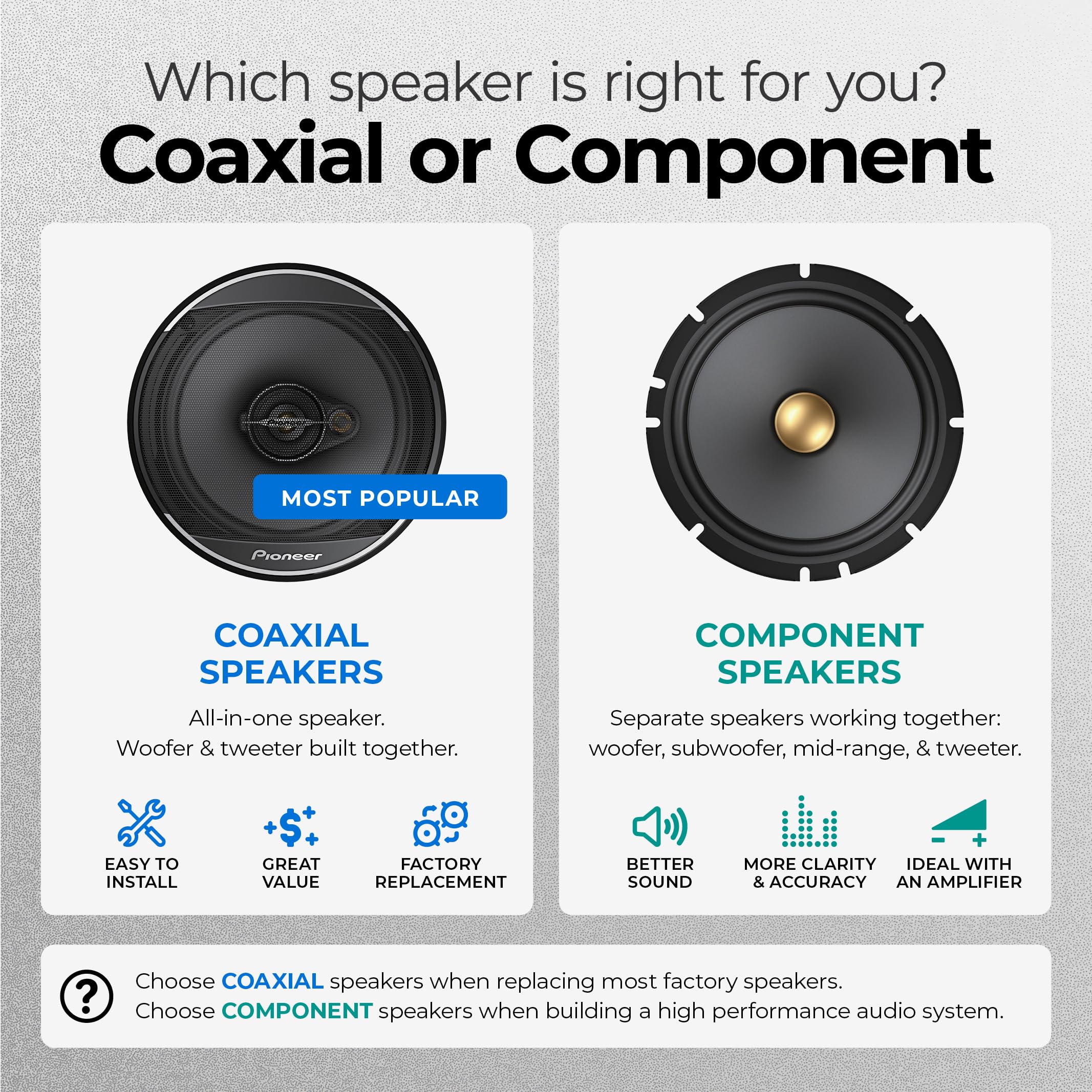 Which speaker is right for you?
Coaxial or Component

MOST POPULAR

Pioneer

COAXIAL SPEAKERS

All-in-one speaker.
Woofer & tweeter built together.

EASY TO INSTALL

GREAT VALUE

FACTORY REPLACEMENT

COMPONENT SPEAKERS

Separate speakers working together: woofer, subwoofer, mid-range, & tweeter.

BETTER SOUND

MORE CLARITY & ACCURACY

IDEAL WITH AN AMPLIFIER

Choose COAXIAL speakers when replacing most factory speakers.
Choose COMPONENT speakers when building a high performance audio system.